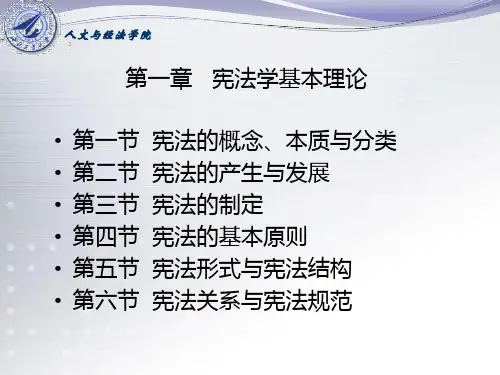 人文与经法学院

第一章　宪法学基本理论

• 第一节 宪法的概念、本质与分类
• 第二节 宪法的产生与发展
• 第三节 宪法的制定
• 第四节 宪法的基本原则
• 第五节 宪法形式与宪法结构
• 第六节 宪法关系与宪法规范